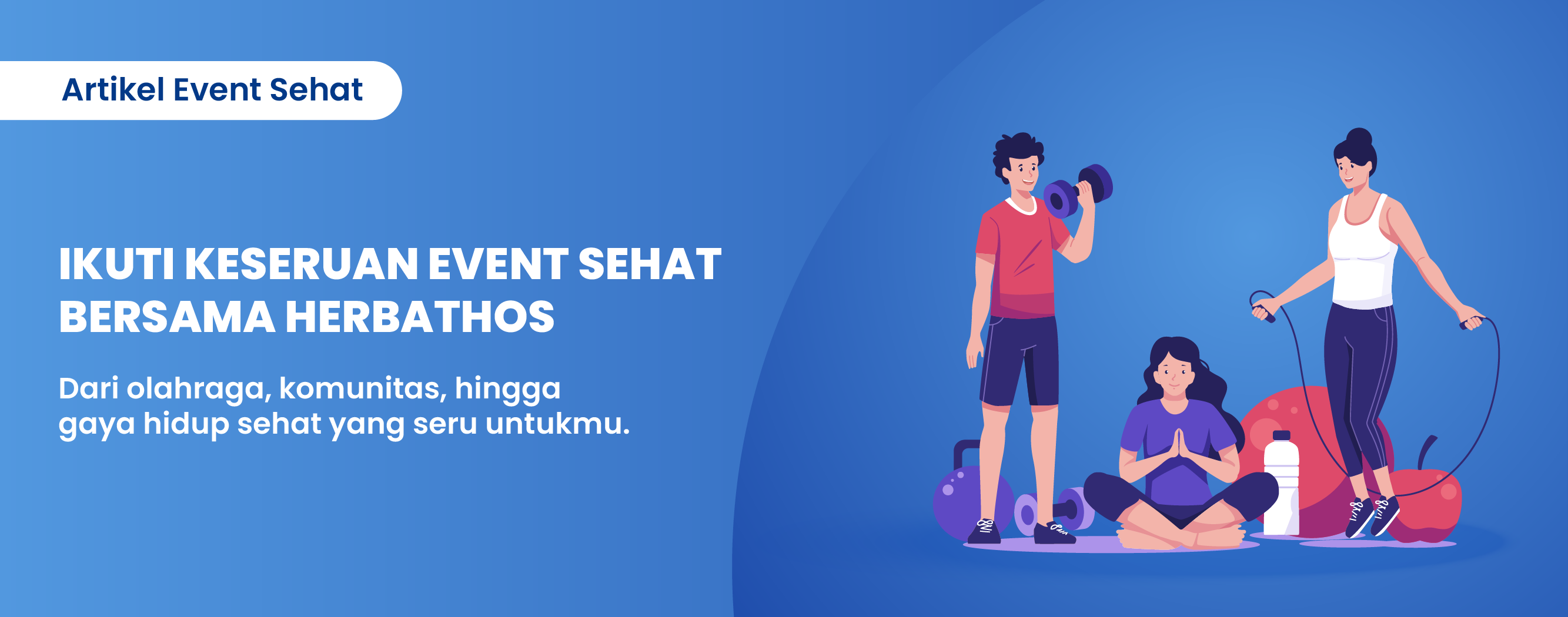 Artikel Event Sehat

IKUTI KESERUAN EVENT SEHAT BERSAMA HERBATHOS

Dari olahraga, komunitas, hingga gaya hidup sehat yang seru untukmu.